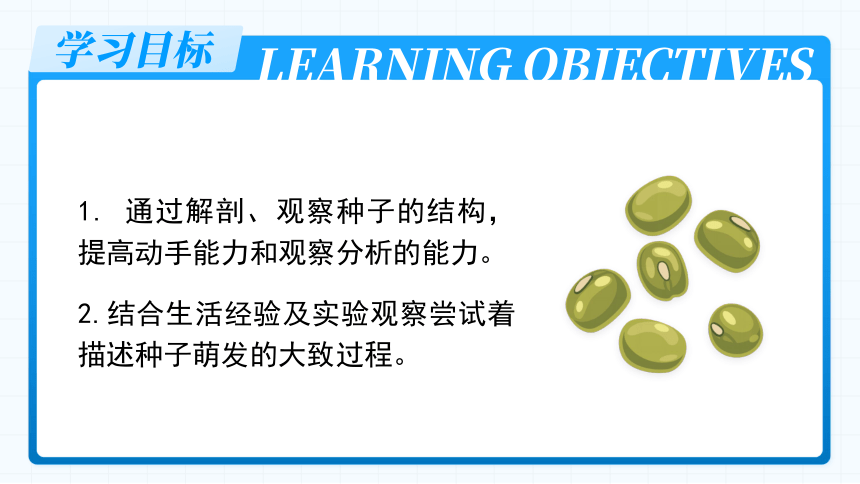 学习目标 LEARNING OBJECTIVES

1. 通过解剖、观察种子的结构，提高动手能力和观察分析的能力。

2. 结合生活经验及实验观察尝试着描述种子萌发的大致过程。